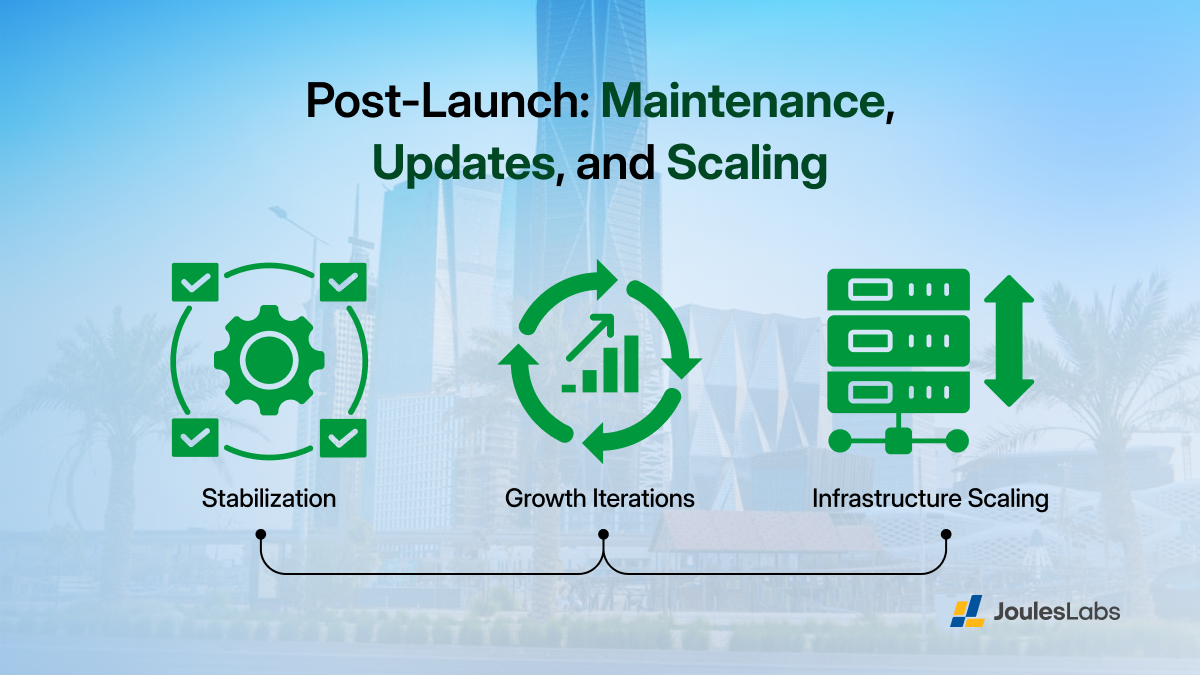 Post-Launch: Maintenance, Updates, and Scaling

Stabilization

Growth Iterations

Infrastructure Scaling

JoulesLabs